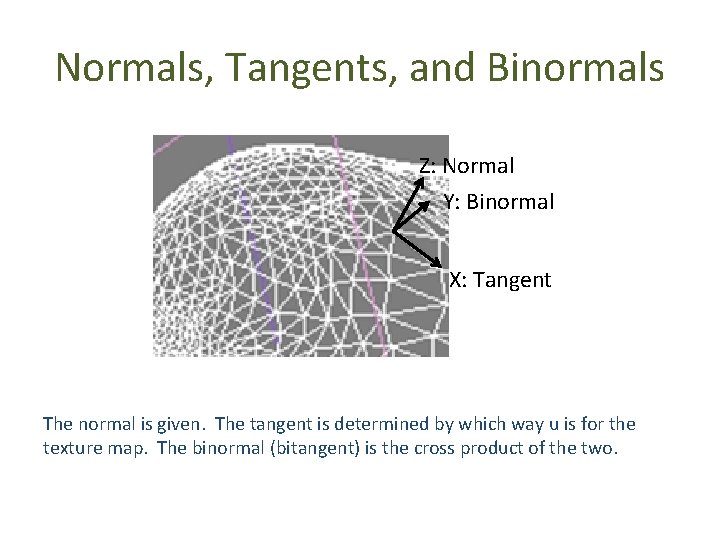 Normals, Tangents, and Binormals

Z: Normal

Y: Binormal

X: Tangent

The normal is given. The tangent is determined by which way u is for the texture map. The binormal (bitangent) is the cross product of the two.